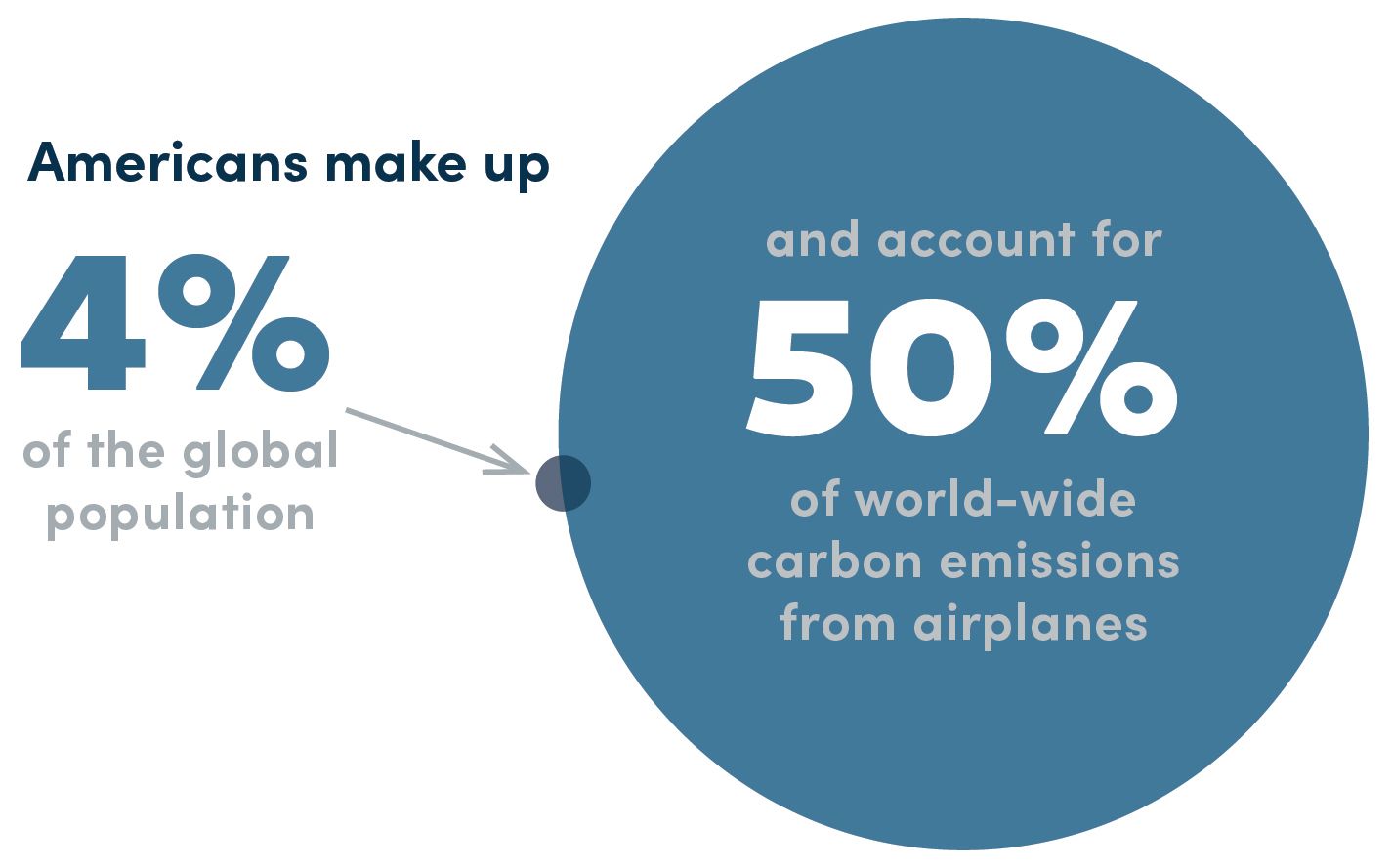 Americans make up

4%

of the global population

and account for

50%

of world-wide carbon emissions from airplanes